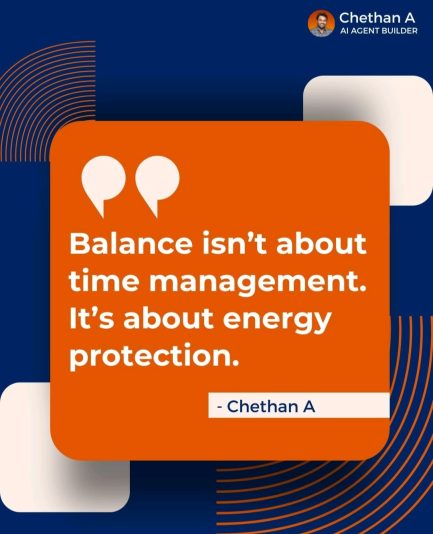 Chethan A
AI AGENT BUILDER

Balance isn’t about time management. It’s about energy protection.

- Chethan A